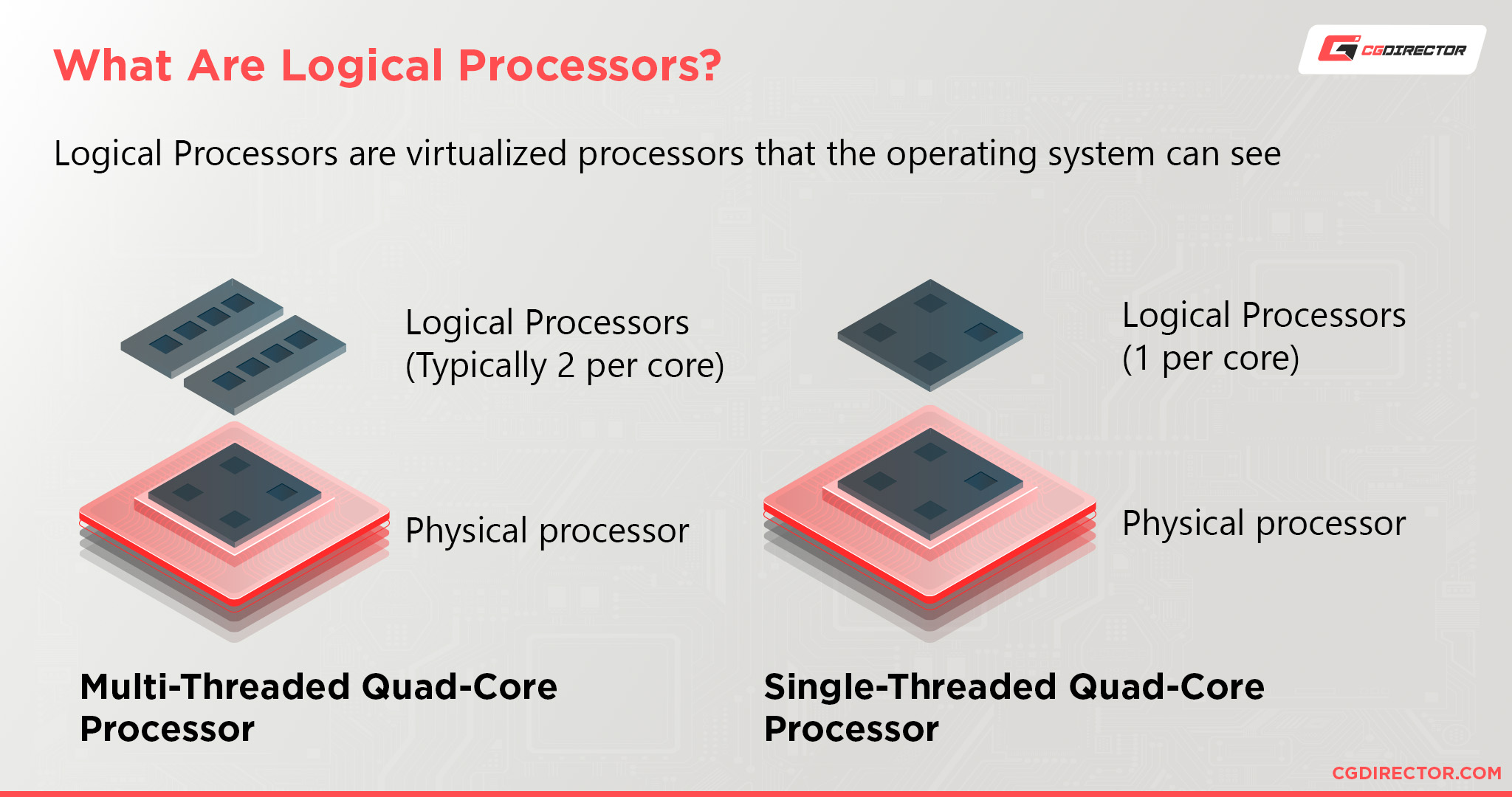 What Are Logical Processors?

CGDIRECTOR

Logical Processors are virtualized processors that the operating system can see

Logical Processors (Typically 2 per core)

Physical processor

Multi-Threaded Quad-Core Processor

Logical Processors (1 per core)

Physical processor

Single-Threaded Quad-Core Processor

CGDIRECTOR.COM